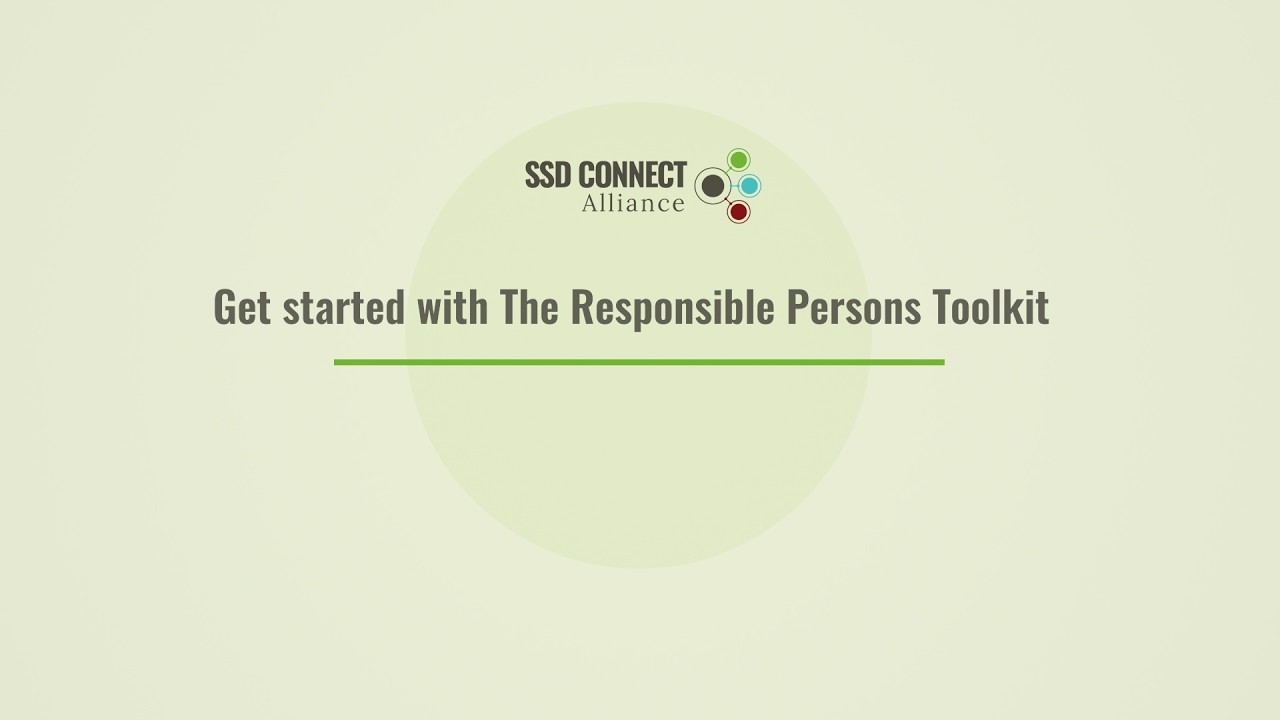 SSD CONNECT
Alliance

Get started with The Responsible Persons Toolkit